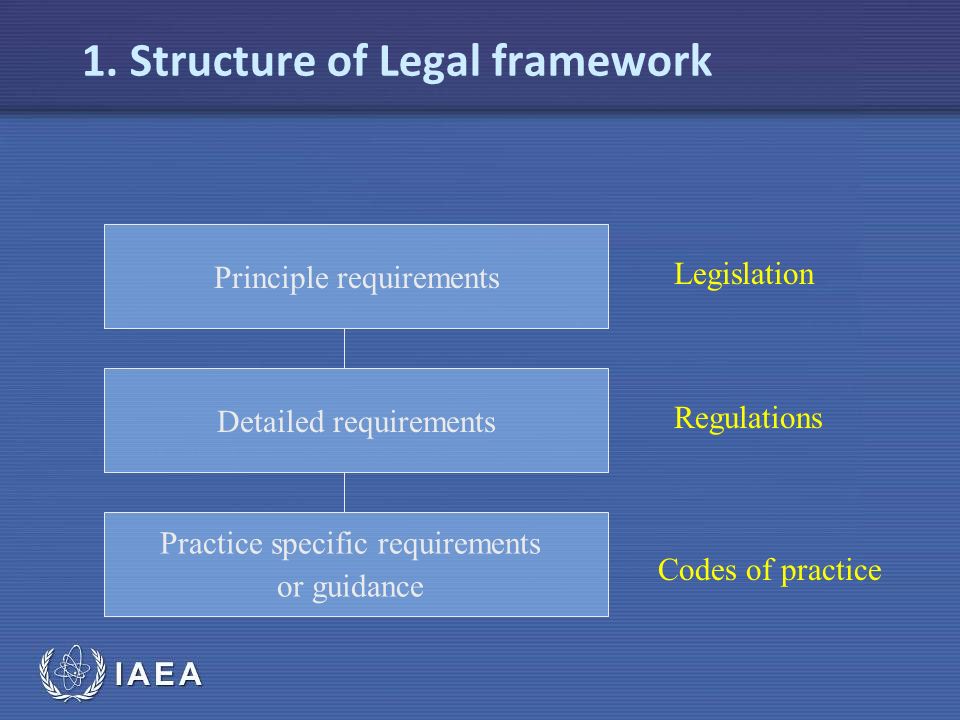 1. Structure of Legal framework

Principle requirements

Legislation

Detailed requirements

Regulations

Practice specific requirements or guidance

Codes of practice

IAEA